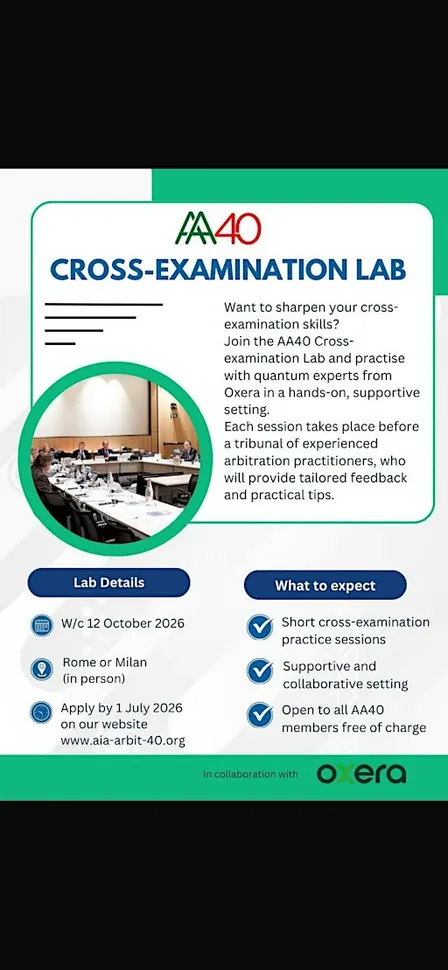 AA40

CROSS-EXAMINATION LAB

Want to sharpen your cross-examination skills?
Join the AA40 Cross-examination Lab and practise with quantum experts from Oxera in a hands-on, supportive setting.
Each session takes place before a tribunal of experienced arbitration practitioners, who will provide tailored feedback and practical tips.

Lab Details

W/c 12 October 2026

Rome or Milan (in person)

Apply by 1 July 2026 on our website www.aia-arbit-40.org

What to expect

Short cross-examination practice sessions

Supportive and collaborative setting

Open to all AA40 members free of charge

In collaboration with oxera